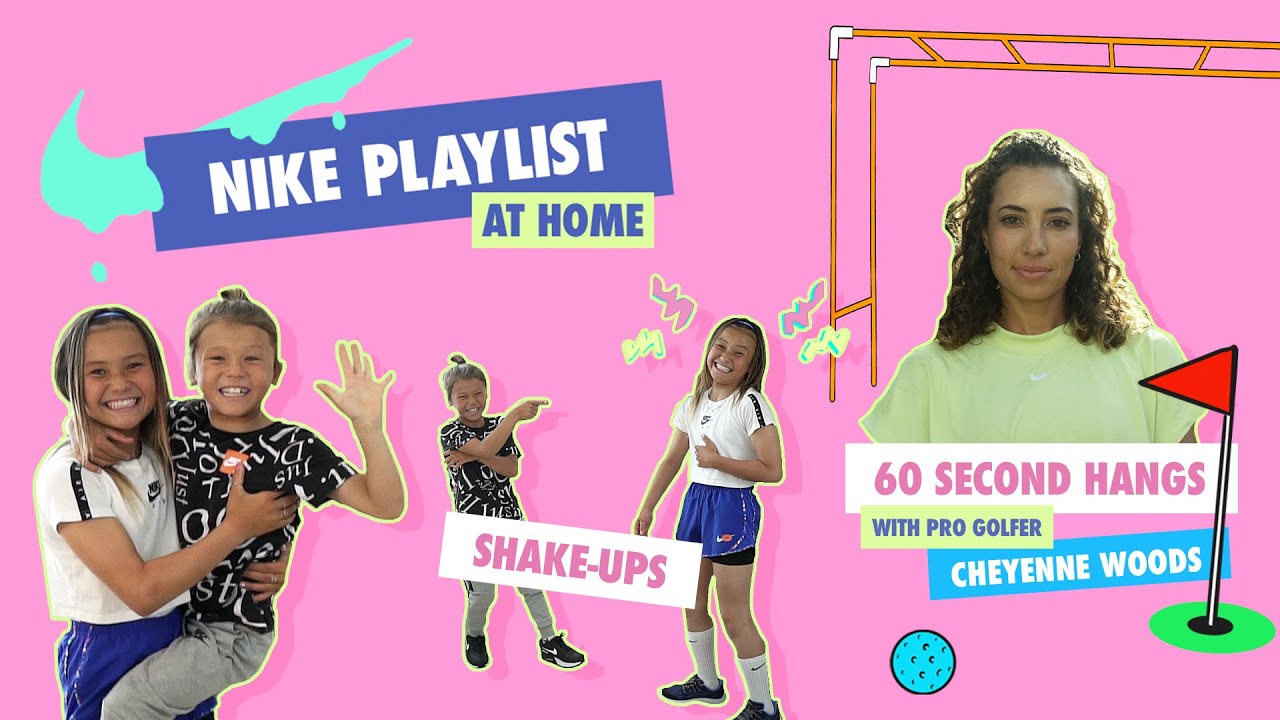 NIKE PLAYLIST
AT HOME

SHAKE-UPS

60 SECOND HANGS
WITH PRO GOLFER
CHEYENNE WOODS